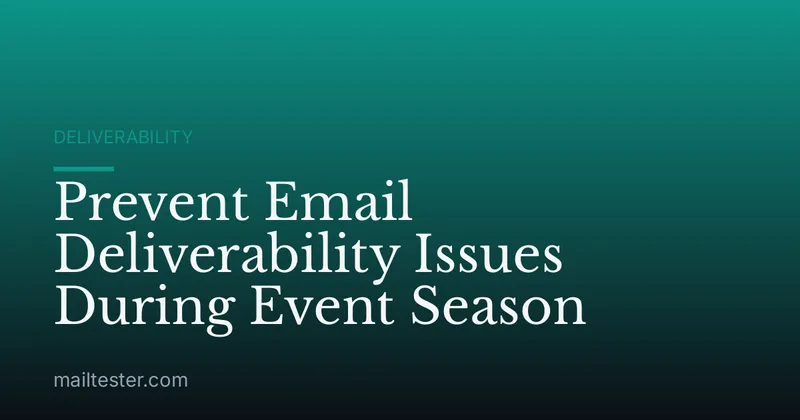 DELIVERABILITY

Prevent Email Deliverability Issues During Event Season

mailtester.com